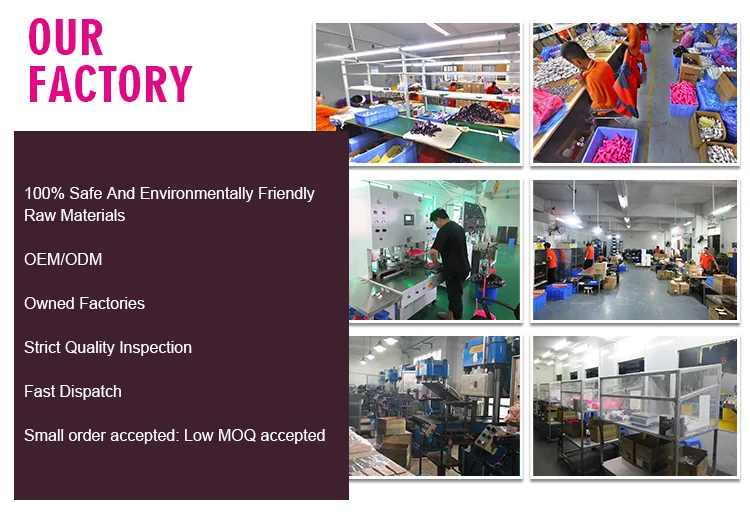 OUR FACTORY

100% Safe And Environmentally Friendly Raw Materials

OEM/ODM

Owned Factories

Strict Quality Inspection

Fast Dispatch

Small order accepted: Low MOQ accepted